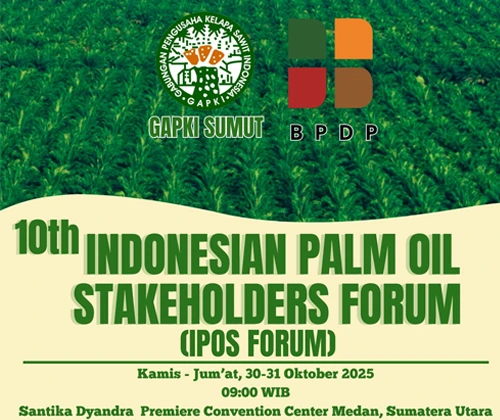 GABUNGAN PENGUSAHA KELAPA SAWIT INDONESIA
GAPKI
GAPKI SUMUT

BPDP

10th INDONESIAN PALM OIL STAKEHOLDERS FORUM (IPOS FORUM)

Kamis - Jum'at, 30-31 Oktober 2025
09:00 WIB
Santika Dyandra Premiere Convention Center Medan, Sumatera Utara